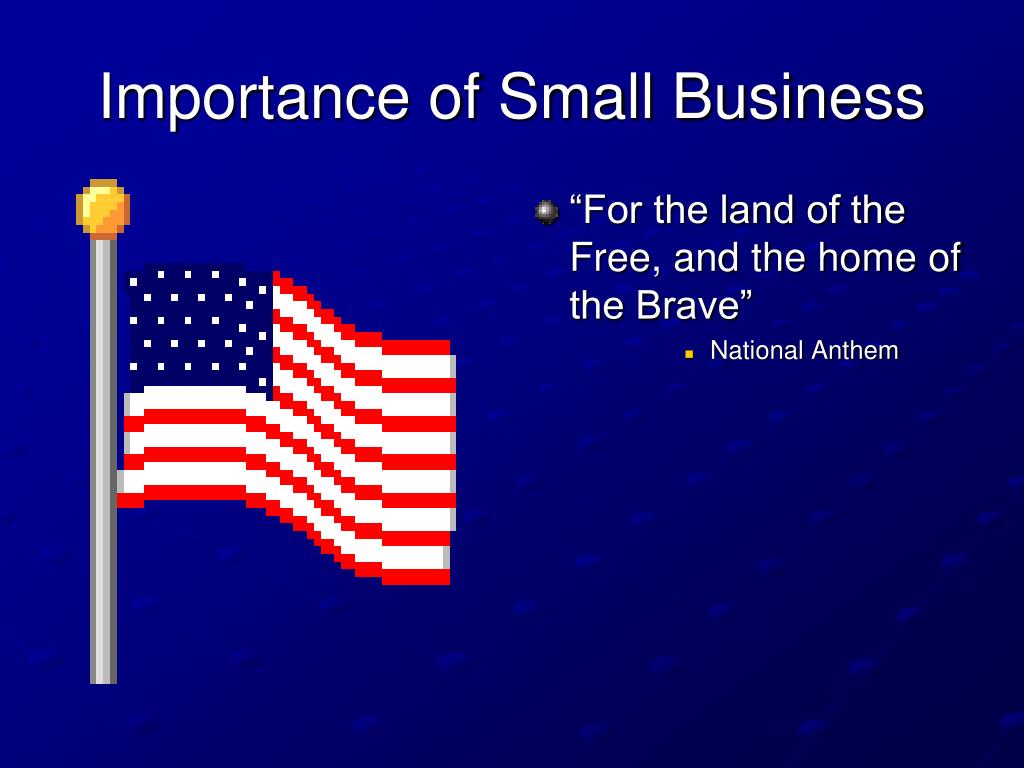 Importance of Small Business

“For the land of the Free, and the home of the Brave”

National Anthem